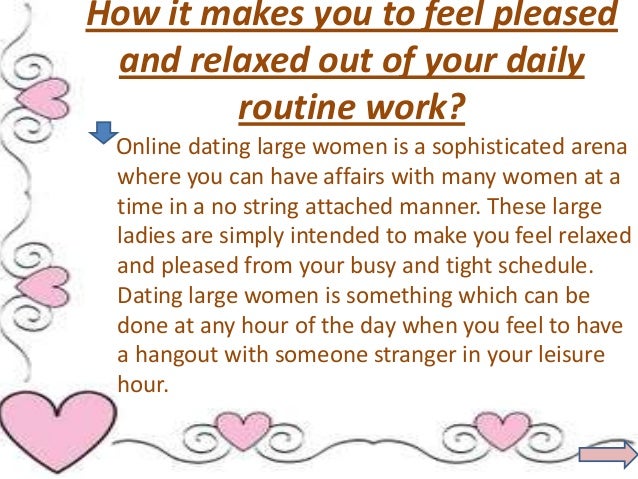 How it makes you to feel pleased and relaxed out of your daily routine work?

Online dating large women is a sophisticated arena where you can have affairs with many women at a time in a no string attached manner. These large ladies are simply intended to make you feel relaxed and pleased from your busy and tight schedule. Dating large women is something which can be done at any hour of the day when you feel to have a hangout with someone stranger in your leisure hour.